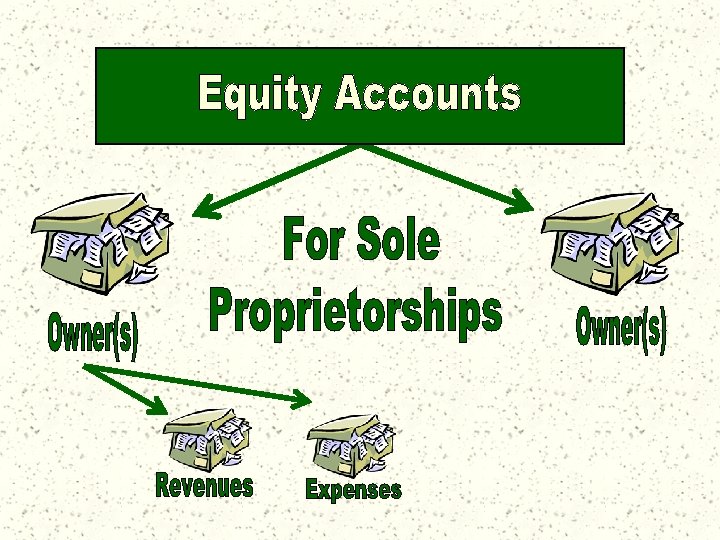 Equity Accounts

For Sole Proprietorships

Owner(s)

Owner(s)

Revenues

Expenses